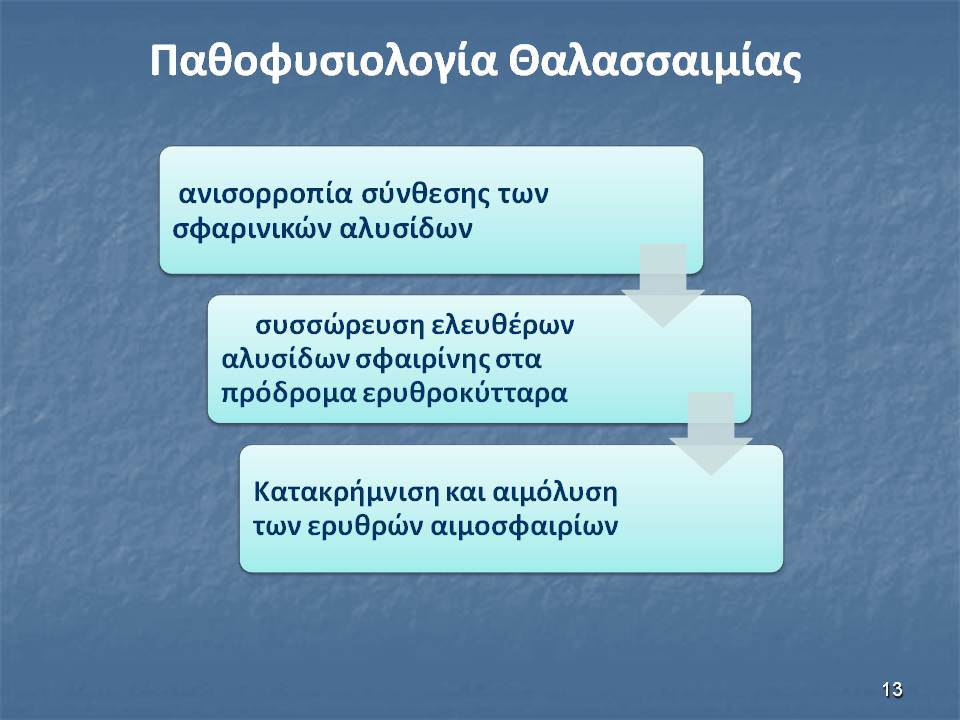 Παθοφυσιολογία Θαλασσαιμίας

ανισορροπία σύνθεσης των σφαρινικών αλυσίδων

συσσώρευση ελευθέρων αλυσίδων σφαιρίνης στα πρόδρομα ερυθροκύτταρα

Κατακρήμνιση και αιμόλυση των ερυθρών αιμοσφαιρίων

13